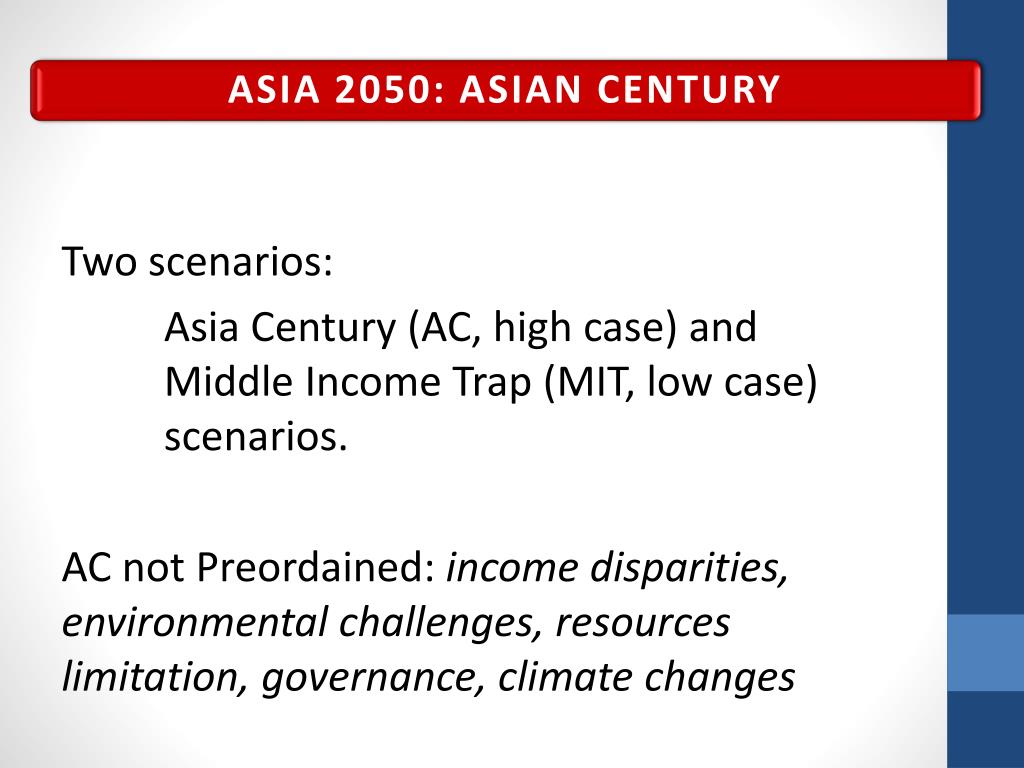 ASIA 2050: ASIAN CENTURY

Two scenarios:

Asia Century (AC, high case) and Middle Income Trap (MIT, low case) scenarios.

AC not Preordained: income disparities, environmental challenges, resources limitation, governance, climate changes